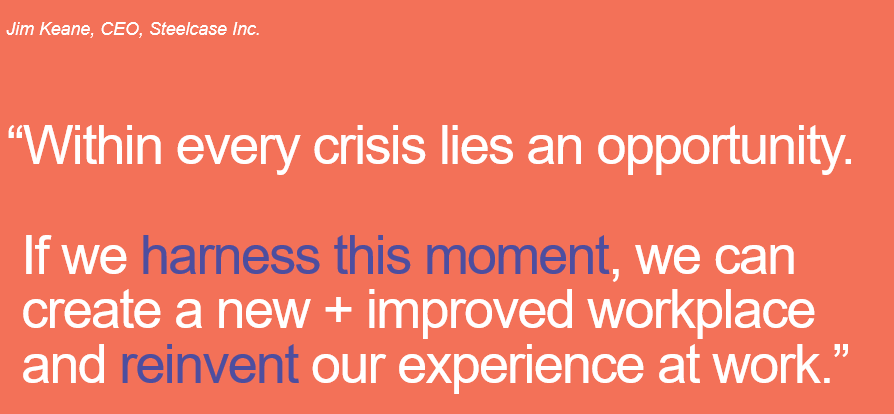 Jim Keane, CEO, Steelcase Inc.

“Within every crisis lies an opportunity.

If we harness this moment, we can create a new + improved workplace and reinvent our experience at work.”